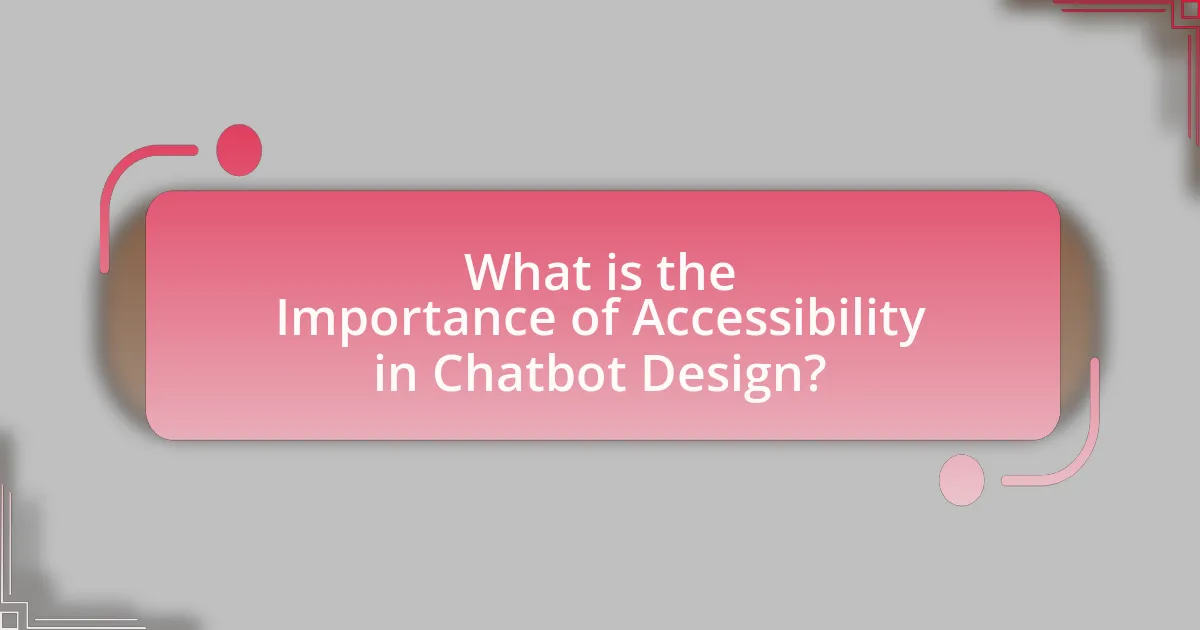 What is the Importance of Accessibility in Chatbot Design?